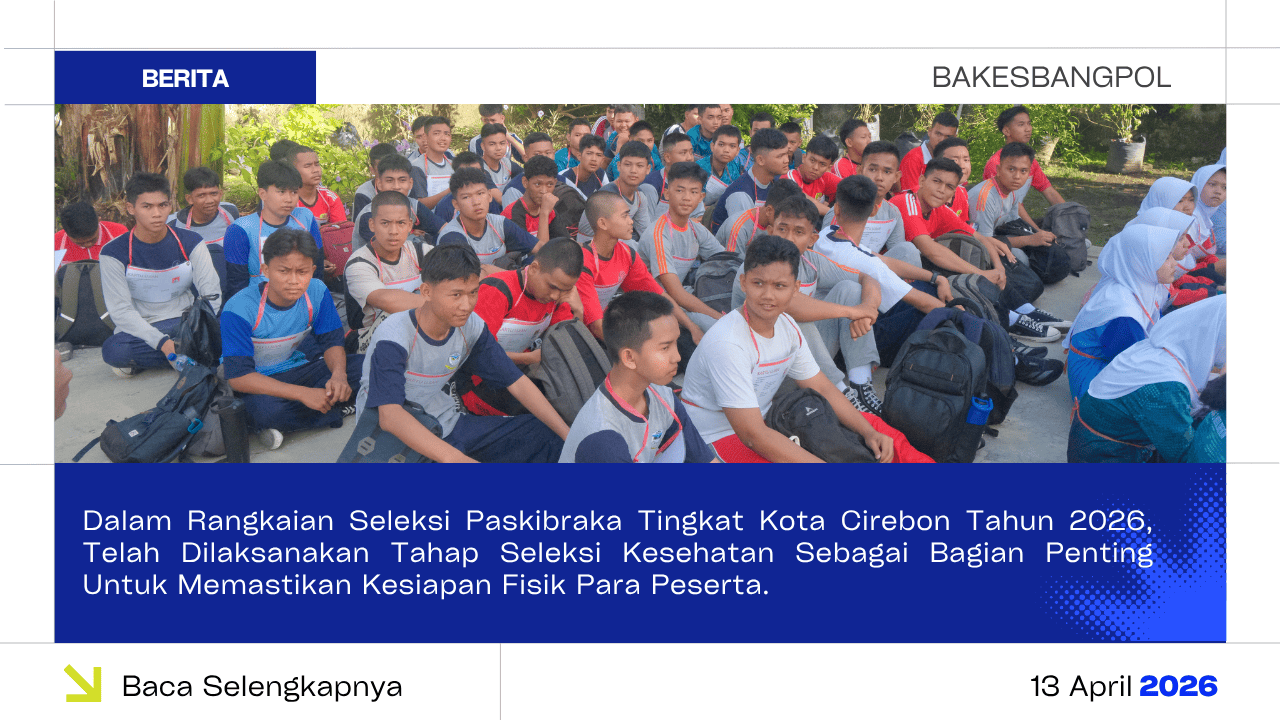 BERITA

BAKESBANGPOL

Dalam Rangkaian Seleksi Paskibraka Tingkat Kota Cirebon Tahun 2026, Telah Dilaksanakan Tahap Seleksi Kesehatan Sebagai Bagian Penting Untuk Memastikan Kesiapan Fisik Para Peserta.

Baca Selengkapnya

13 April 2026